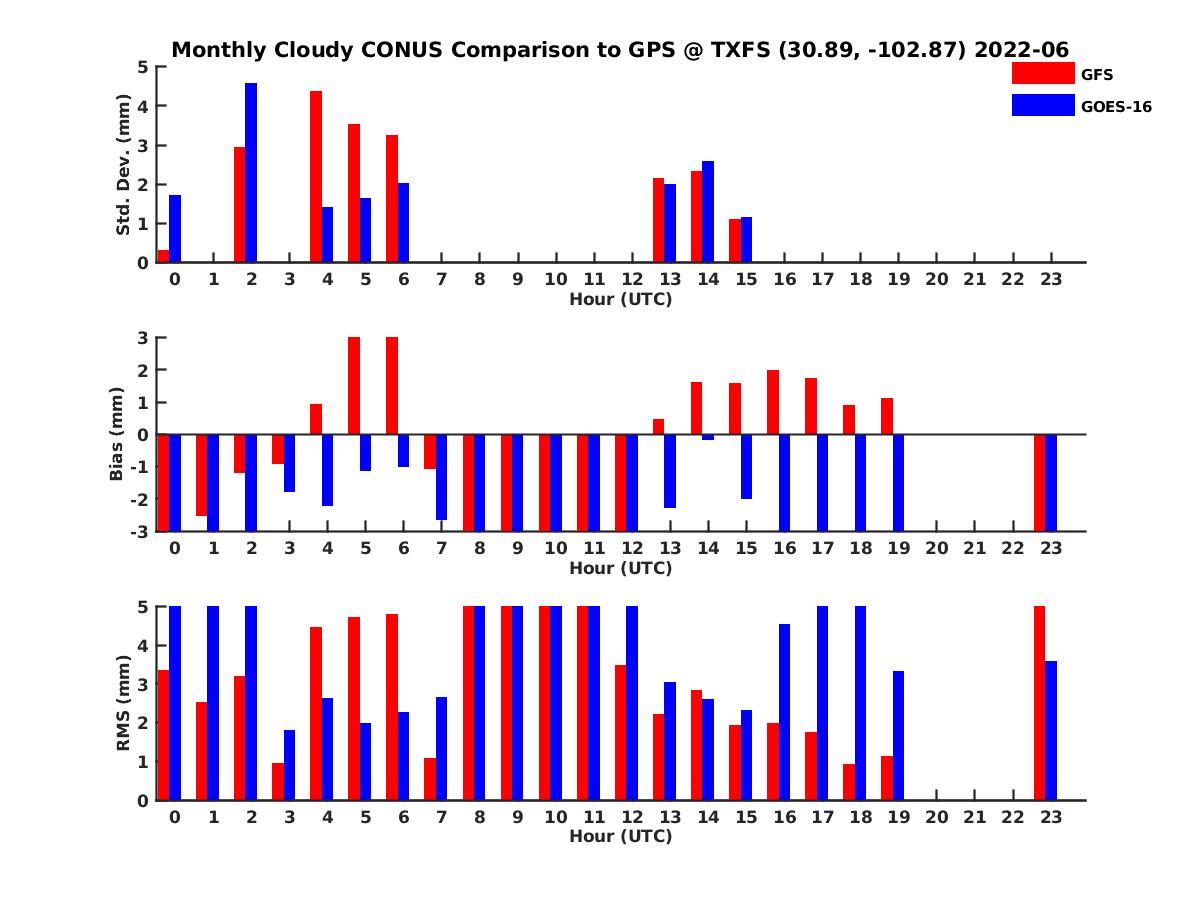 Monthly Cloudy CONUS Comparison to GPS @ TXFS (30.89, -102.87) 2022-06

GFS
GOES-16

Std. Dev. (mm)
5
4
3
2
1
0
0 1 2 3 4 5 6 7 8 9 10 11 12 13 14 15 16 17 18 19 20 21 22 23
Hour (UTC)

Bias (mm)
3
2
1
0
-1
-2
-3
0 1 2 3 4 5 6 7 8 9 10 11 12 13 14 15 16 17 18 19 20 21 22 23
Hour (UTC)

RMS (mm)
5
4
3
2
1
0
0 1 2 3 4 5 6 7 8 9 10 11 12 13 14 15 16 17 18 19 20 21 22 23
Hour (UTC)